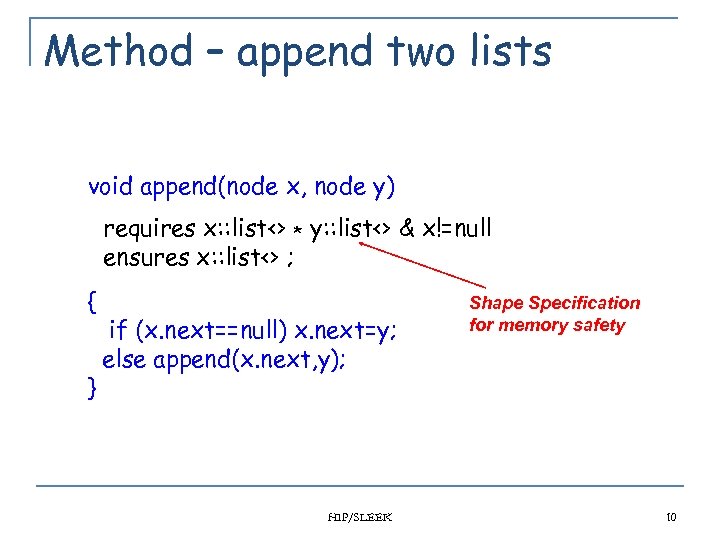 Method – append two lists

void append(node x, node y)

requires x::list<> * y::list<> & x!=null
ensures x::list<> ;

{
if (x.next==null) x.next=y;
else append(x.next,y);
}

Shape Specification for memory safety

HIP/SLEEK

10